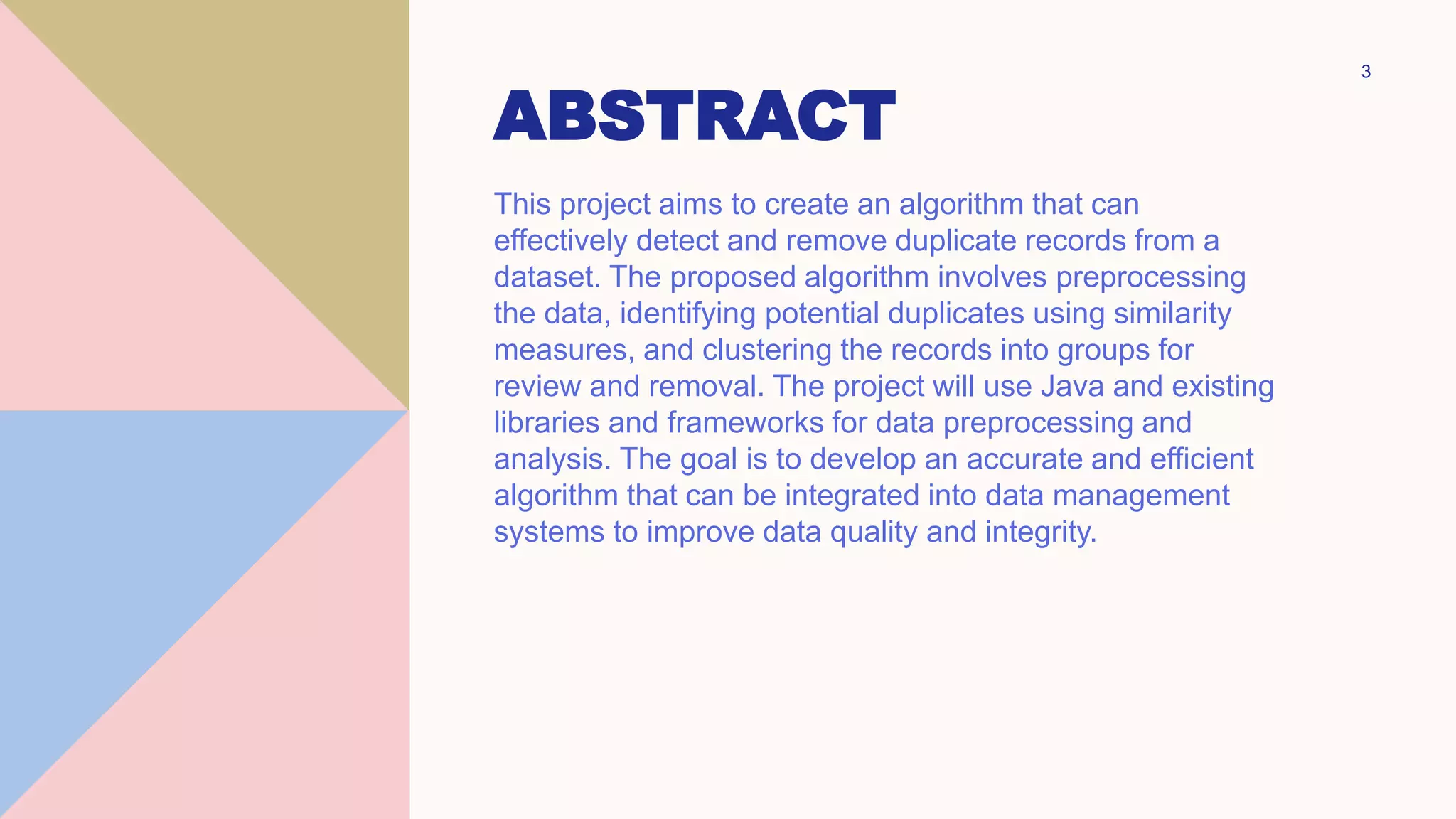 3

ABSTRACT

This project aims to create an algorithm that can effectively detect and remove duplicate records from a dataset. The proposed algorithm involves preprocessing the data, identifying potential duplicates using similarity measures, and clustering the records into groups for review and removal. The project will use Java and existing libraries and frameworks for data preprocessing and analysis. The goal is to develop an accurate and efficient algorithm that can be integrated into data management systems to improve data quality and integrity.